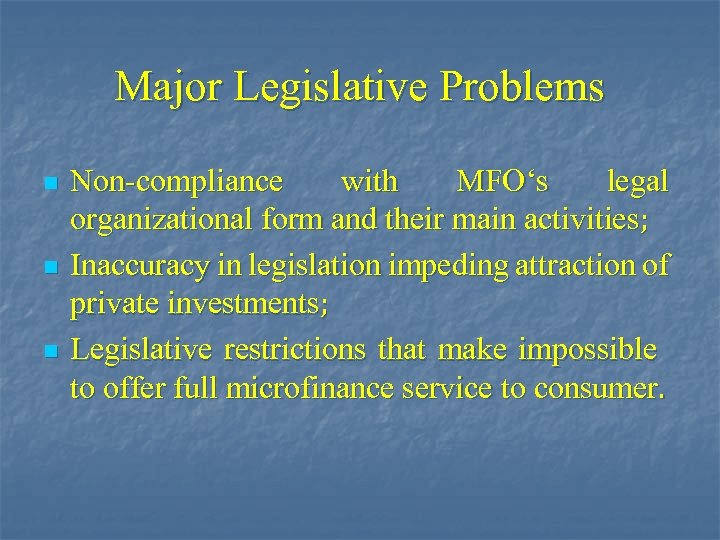 Major Legislative Problems

- Non-compliance with MFO‘s legal organizational form and their main activities;
- Inaccuracy in legislation impeding attraction of private investments;
- Legislative restrictions that make impossible to offer full microfinance service to consumer.